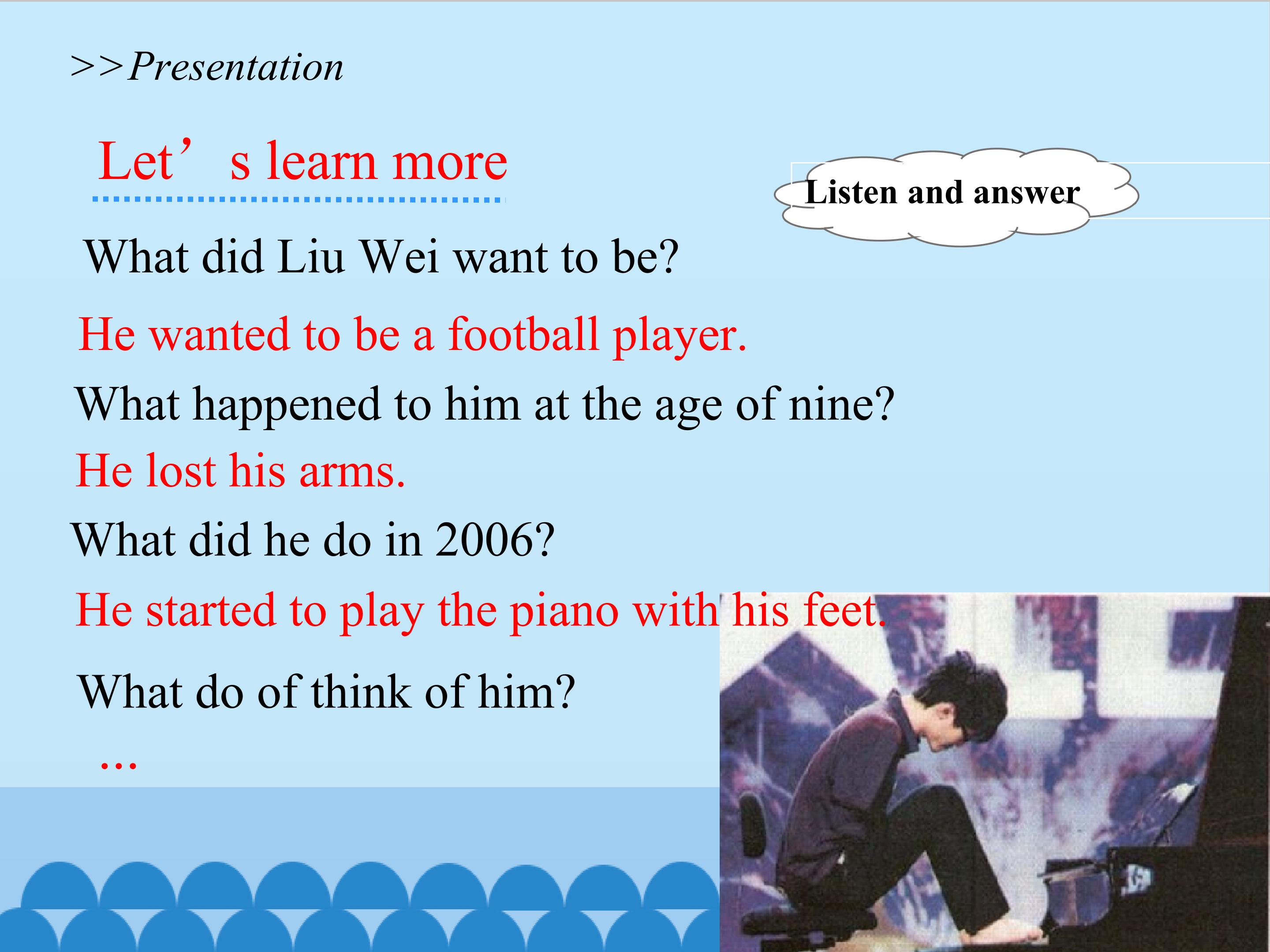 >>Presentation

Let's learn more

Listen and answer

What did Liu Wei want to be?

He wanted to be a football player.

What happened to him at the age of nine?

He lost his arms.

What did he do in 2006?

He started to play the piano with his feet.

What do of think of him?

...